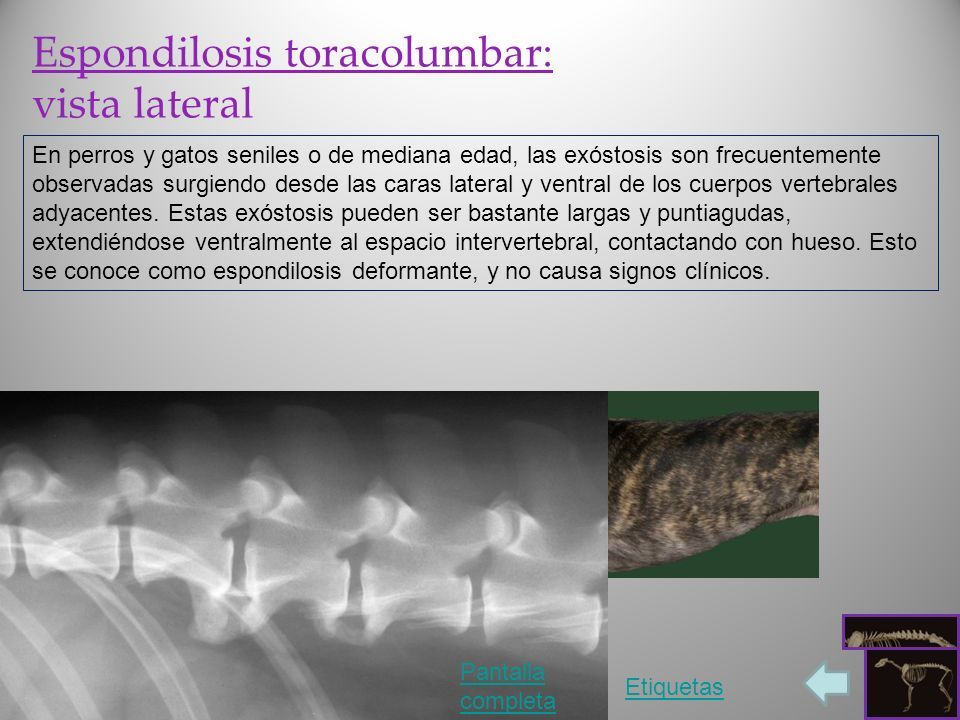 Espondilosis toracolumbar:
vista lateral

En perros y gatos seniles o de mediana edad, las exóstosis son frecuentemente observadas surgiendo desde las caras lateral y ventral de los cuerpos vertebrales adyacentes. Estas exóstosis pueden ser bastante largas y puntiagudas, extendiéndose ventralmente al espacio intervertebral, contactando con hueso. Esto se conoce como espondilosis deformante, y no causa signos clínicos.

Pantalla completa

Etiquetas